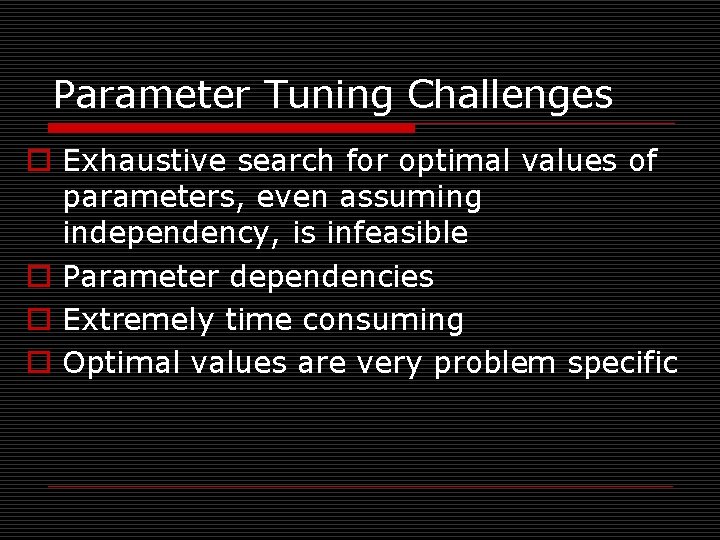 Parameter Tuning Challenges

Exhaustive search for optimal values of parameters, even assuming independency, is infeasible

Parameter dependencies

Extremely time consuming

Optimal values are very problem specific